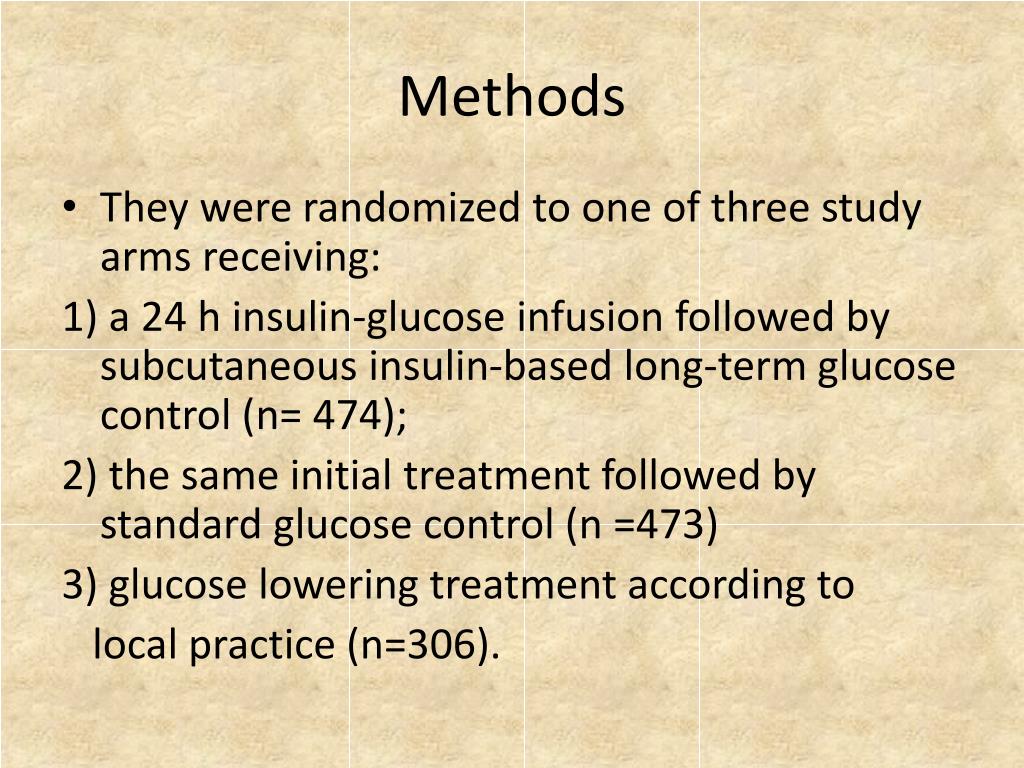 Methods

• They were randomized to one of three study arms receiving:

1) a 24 h insulin-glucose infusion followed by subcutaneous insulin-based long-term glucose control (n= 474);

2) the same initial treatment followed by standard glucose control (n =473)

3) glucose lowering treatment according to local practice (n=306).